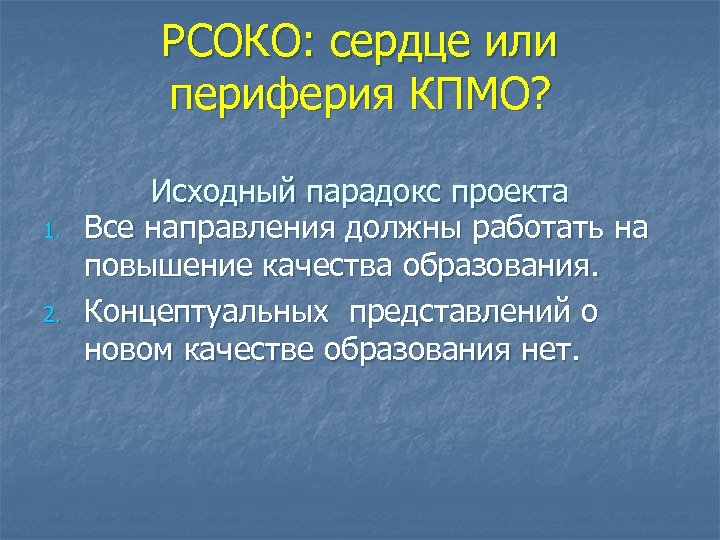 РСОКО: сердце или периферия КПМО?

Исходный парадокс проекта

1. Все направления должны работать на повышение качества образования.
2. Концептуальных  представлений о новом качестве образования нет.